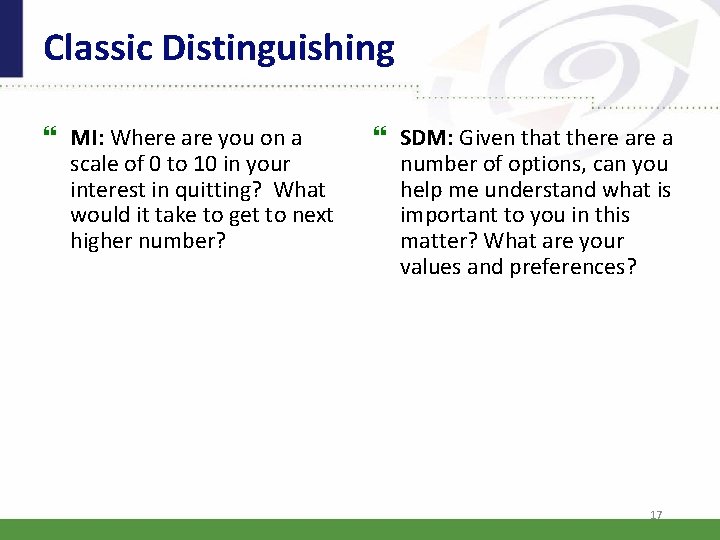 Classic Distinguishing

❝ MI: Where are you on a scale of 0 to 10 in your interest in quitting? What would it take to get to next higher number?

❝ SDM: Given that there are a number of options, can you help me understand what is important to you in this matter? What are your values and preferences?

17